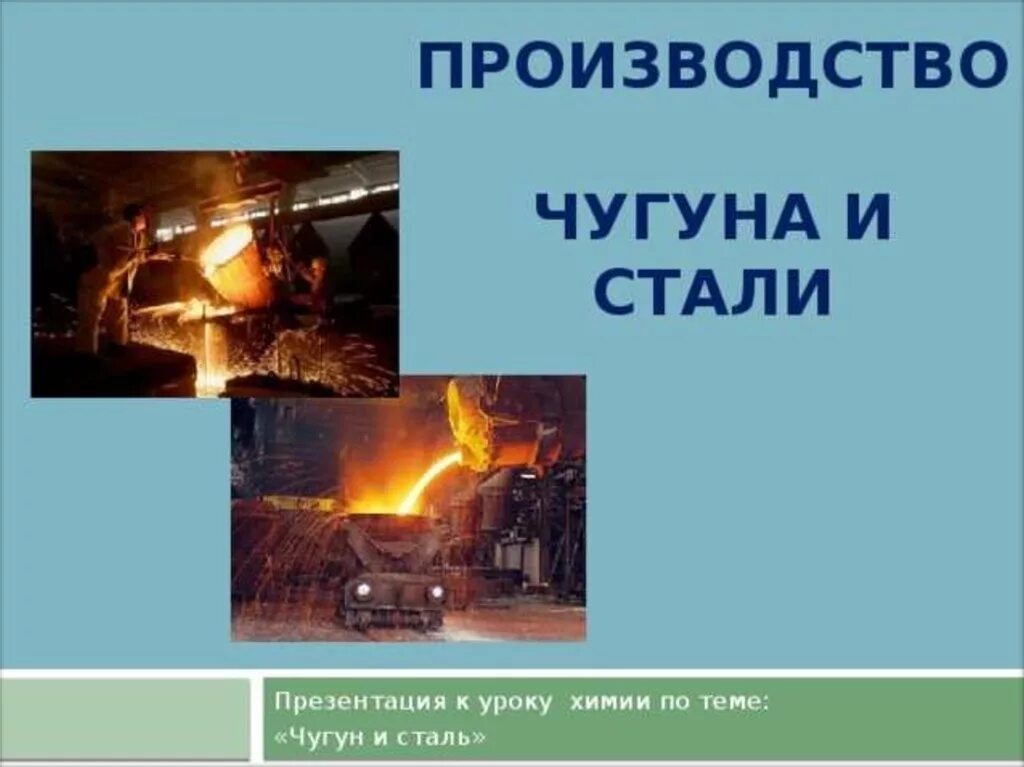 ПРОИЗВОДСТВО

ЧУГУНА И СТАЛИ

Презентация к уроку химии по теме:
«Чугун и сталь»